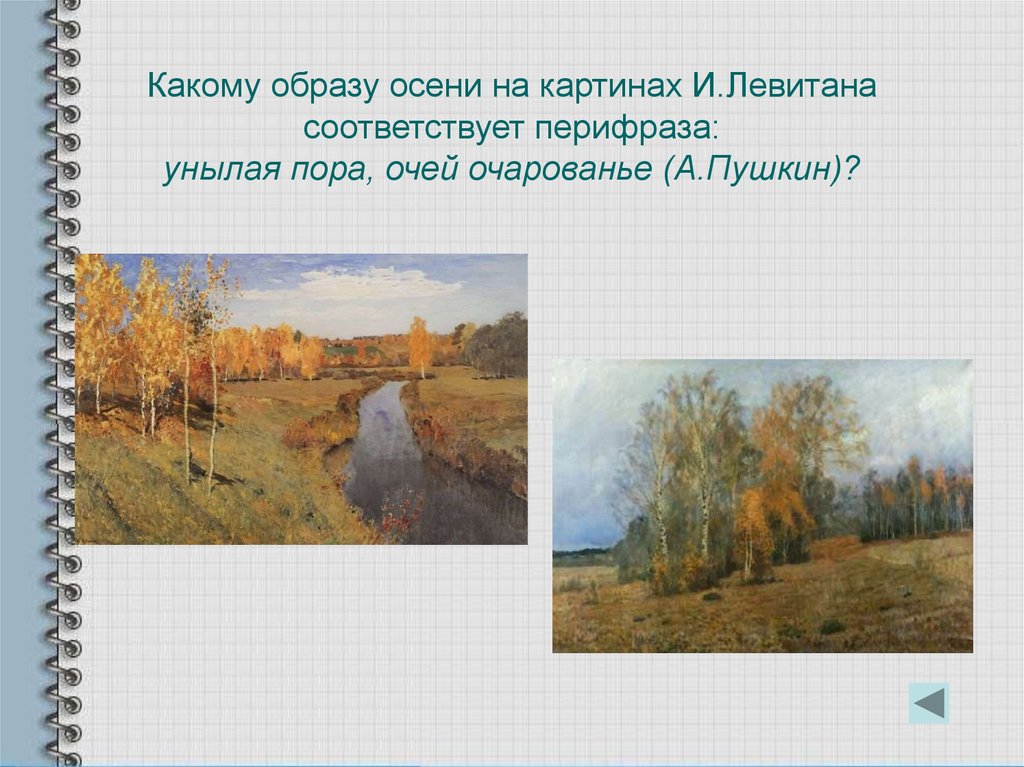 Какому образу осени на картинах И.Левитана соответствует перифраза:
унылая пора, очей очарованье (А.Пушкин)?